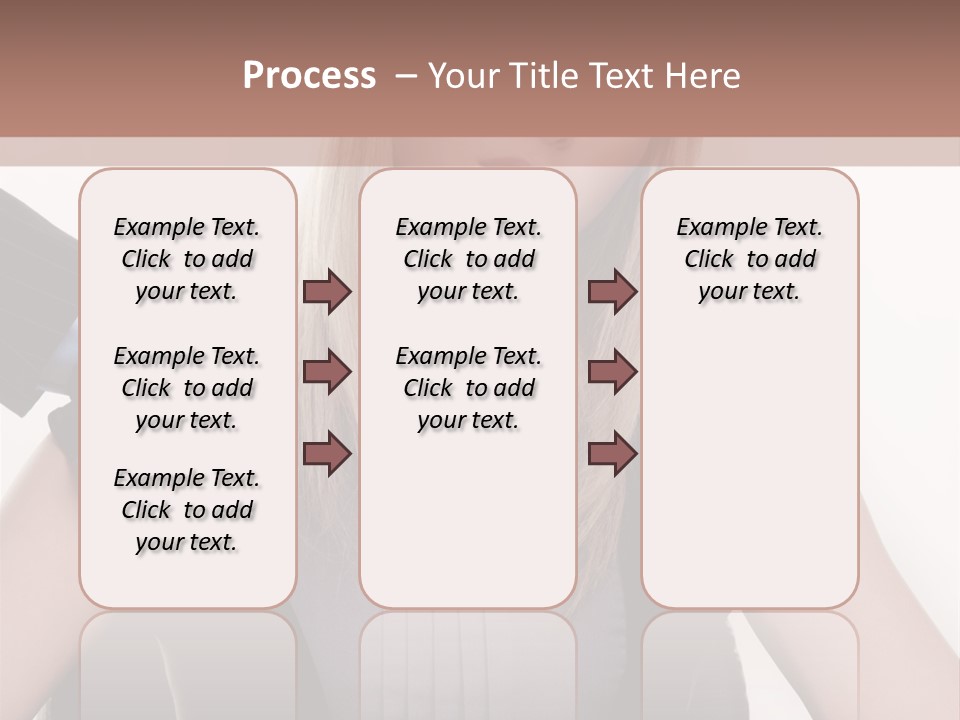 Process – Your Title Text Here

Example Text. Click to add your text.

Example Text. Click to add your text.

Example Text. Click to add your text.

Example Text. Click to add your text.

Example Text. Click to add your text.

Example Text. Click to add your text.